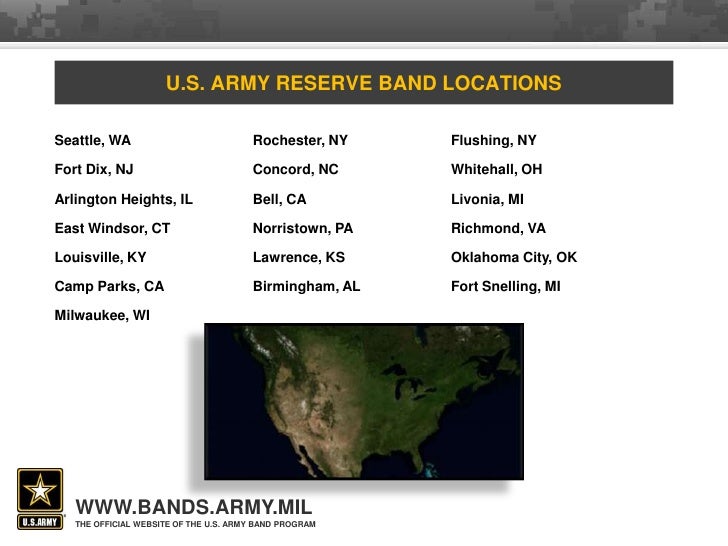 U.S. ARMY RESERVE BAND LOCATIONS

Seattle, WA
Fort Dix, NJ
Arlington Heights, IL
East Windsor, CT
Louisville, KY
Camp Parks, CA
Milwaukee, WI

Rochester, NY
Concord, NC
Bell, CA
Norristown, PA
Lawrence, KS
Birmingham, AL

Flushing, NY
Whitehall, OH
Livonia, MI
Richmond, VA
Oklahoma City, OK
Fort Snelling, MI

U.S.ARMY

WWW.BANDS.ARMY.MIL
THE OFFICIAL WEBSITE OF THE U.S. ARMY BAND PROGRAM